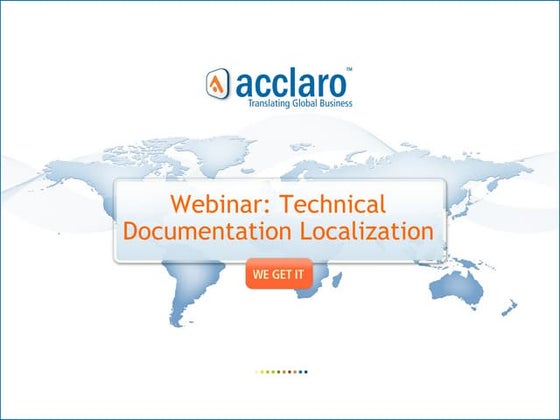 acclaro™
Translating Global Business

Webinar: Technical Documentation Localization

WE GET IT